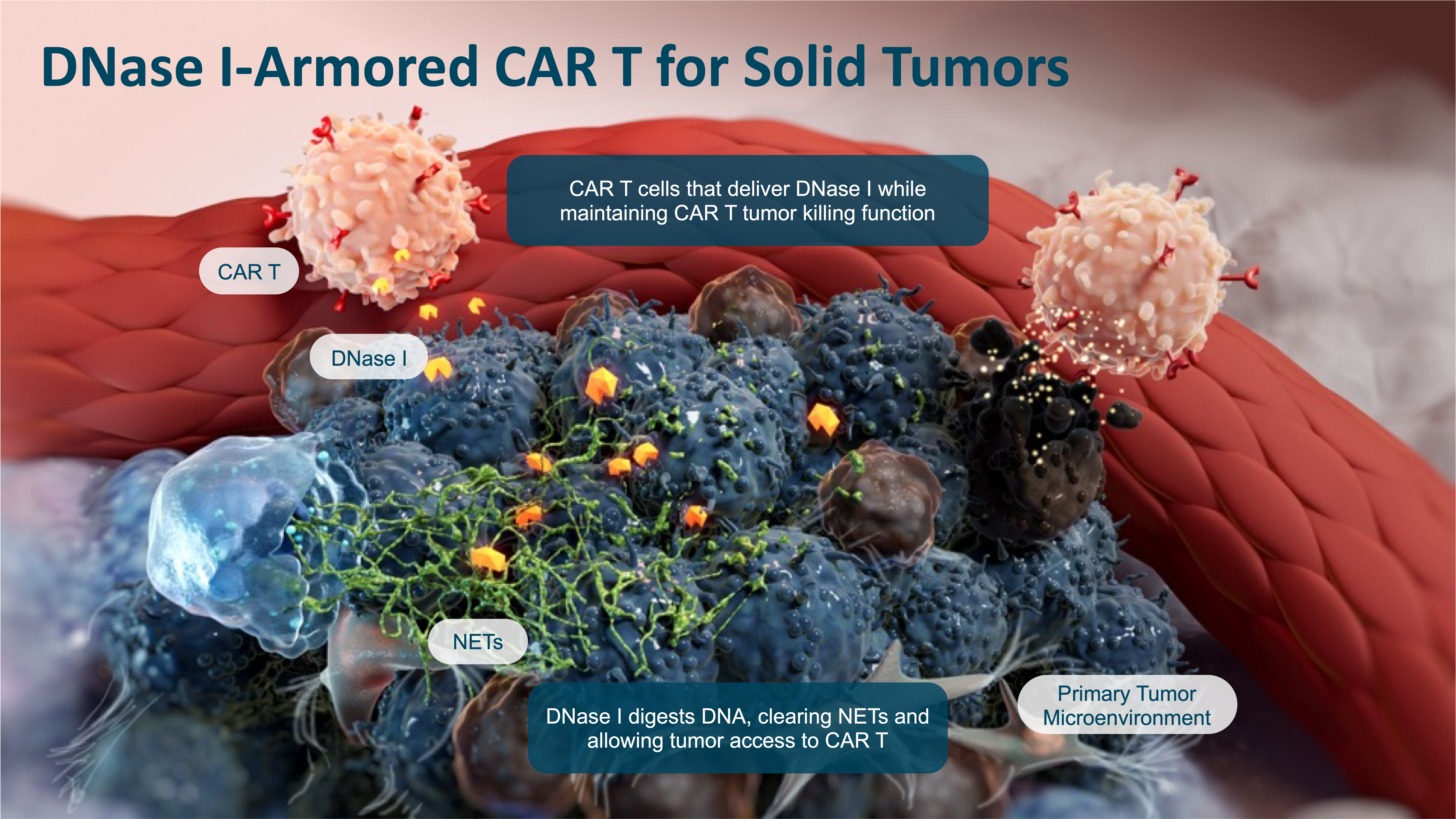 DNase I-Armored CAR T for Solid Tumors

CAR T cells that deliver DNase I while maintaining CAR T tumor killing function

CAR T

DNase I

NETs

DNase I digests DNA, clearing NETs and allowing tumor access to CAR T

Primary Tumor Microenvironment